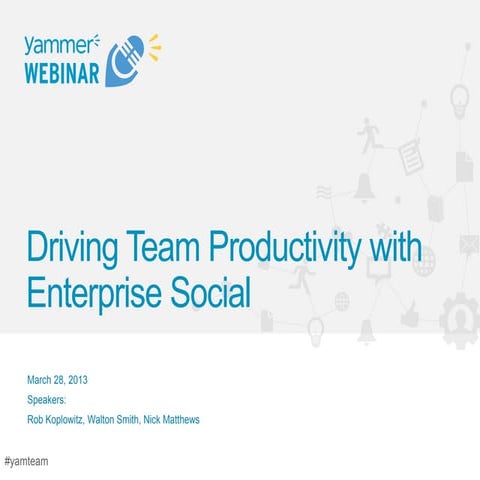 yammer
WEBINAR

Driving Team Productivity with Enterprise Social

March 28, 2013
Speakers:
Rob Koplowitz, Walton Smith, Nick Matthews

#yamteam